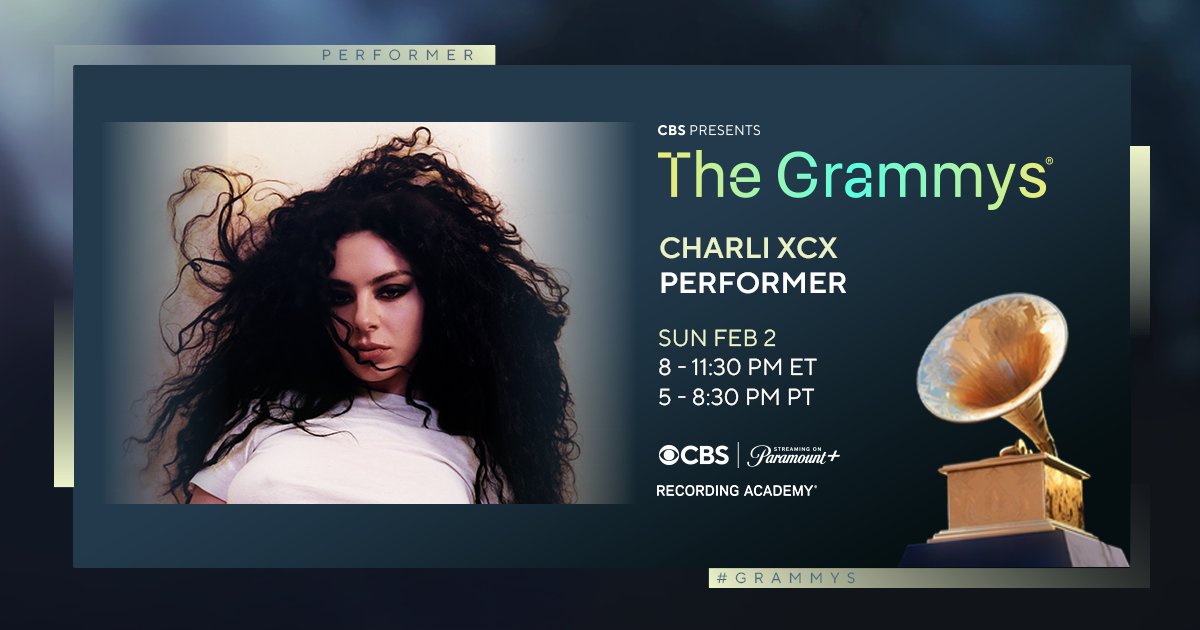 PERFORMER

CBS PRESENTS

The Grammys®

CHARLI XCX
PERFORMER

SUN FEB 2
8 - 11:30 PM ET
5 - 8:30 PM PT

CBS | STREAMING ON Paramount+

RECORDING ACADEMY®

#GRAMMYS